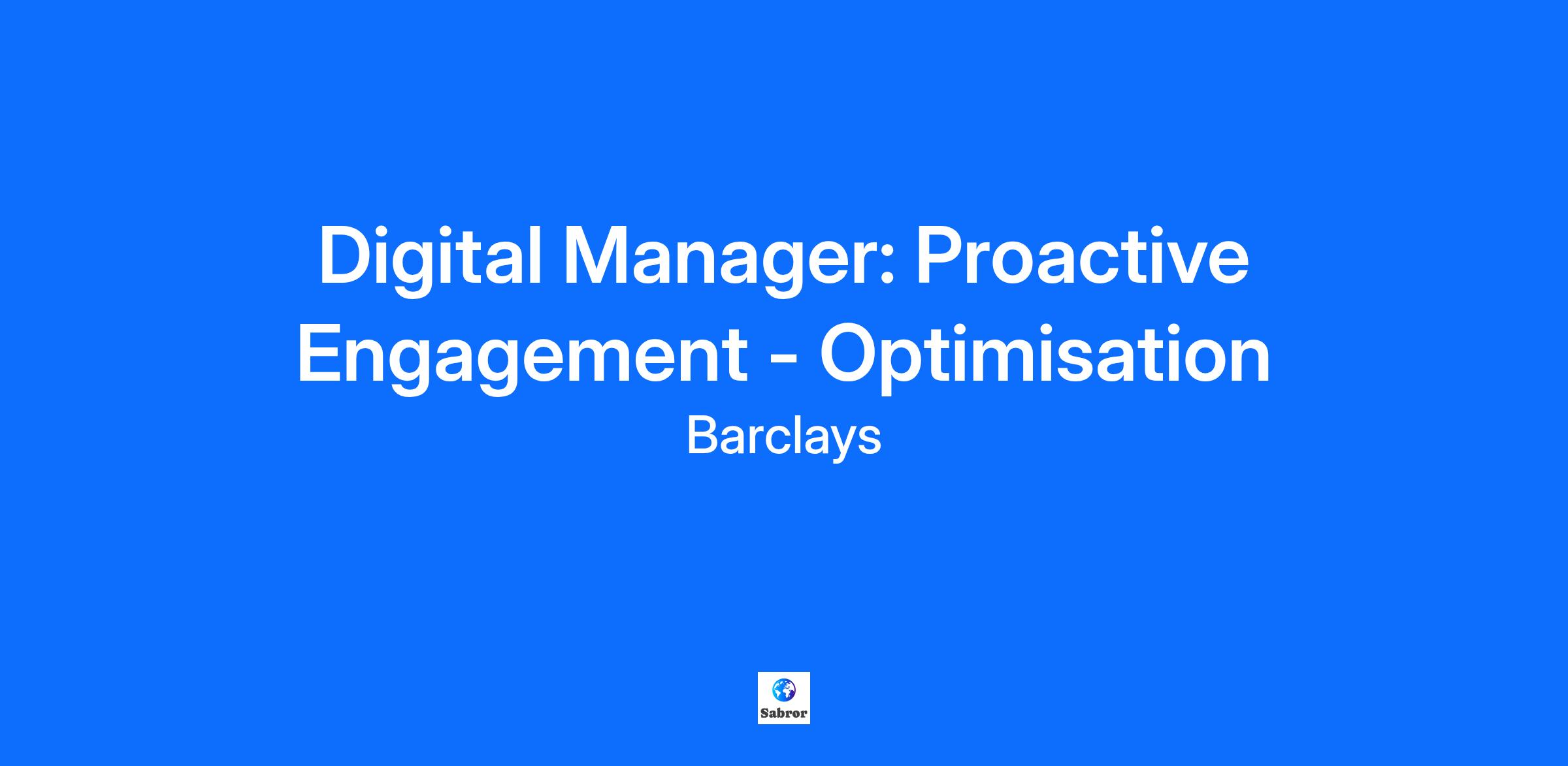 Digital Manager: Proactive Engagement - Optimisation

Barclays

Sabror